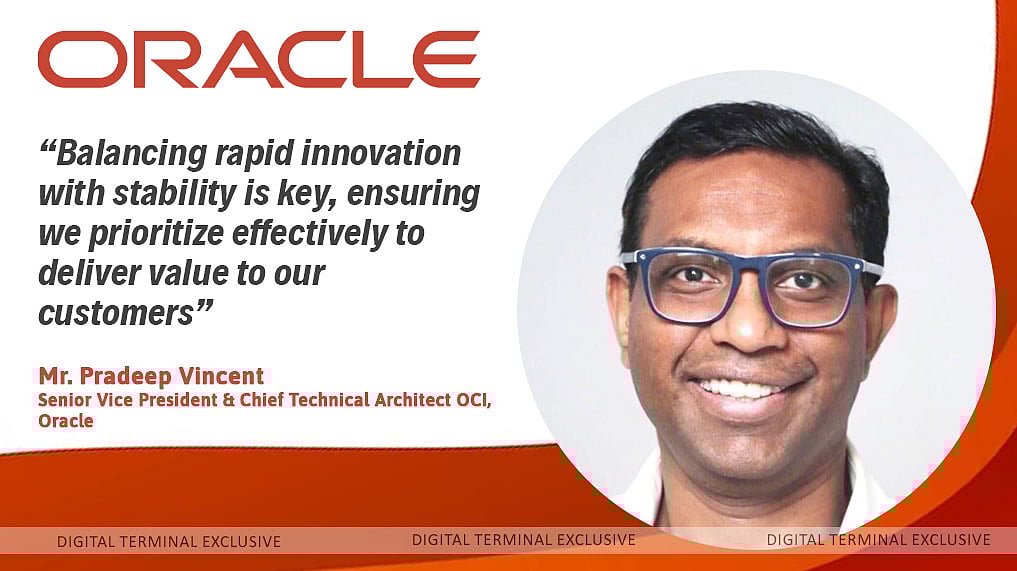 ORACLE

“Balancing rapid innovation with stability is key, ensuring we prioritize effectively to deliver value to our customers”

Mr. Pradeep Vincent
Senior Vice President & Chief Technical Architect OCI, Oracle

DIGITAL TERMINAL EXCLUSIVE DIGITAL TERMINAL EXCLUSIVE DIGITAL TERMINAL EXCLUSIVE